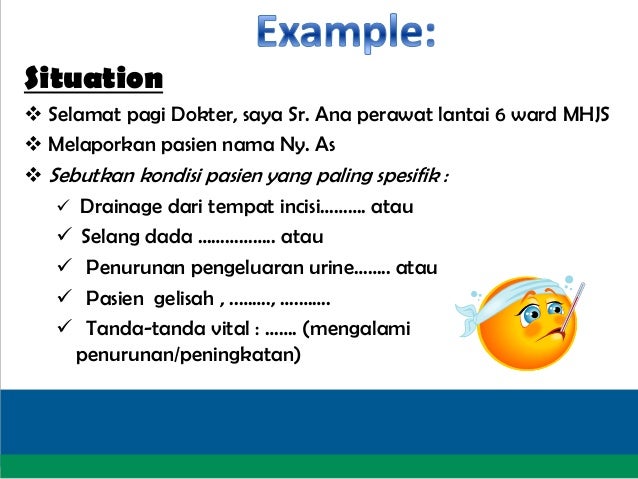 Example:

Situation

❖ Selamat pagi Dokter, saya Sr. Ana perawat lantai 6 ward MHJS

❖ Melaporkan pasien nama Ny. As

❖ Sebutkan kondisi pasien yang paling spesifik :

✓ Drainage dari tempat incisi.......... atau

✓ Selang dada ................. atau

✓ Penurunan pengeluaran urine........ atau

✓ Pasien gelisah , ........., ...........

✓ Tanda-tanda vital : ....... (mengalami penurunan/peningkatan)